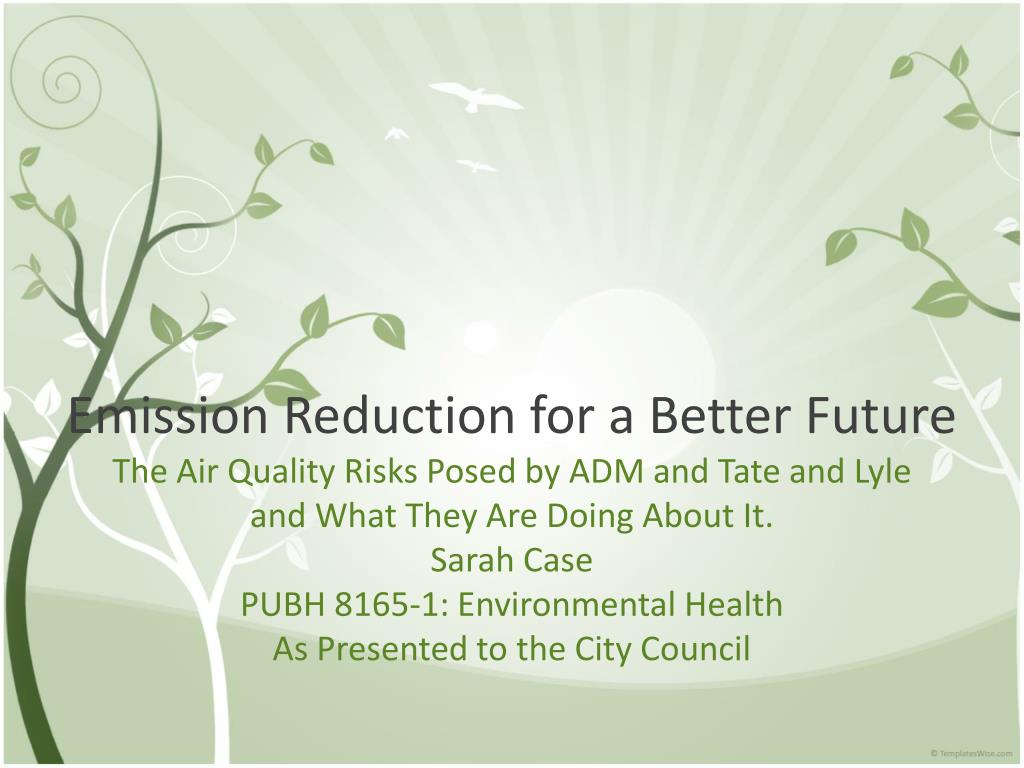 Emission Reduction for a Better Future

The Air Quality Risks Posed by ADM and Tate and Lyle and What They Are Doing About It.
Sarah Case
PUBH 8165-1: Environmental Health
As Presented to the City Council

© TemplatesWise.com